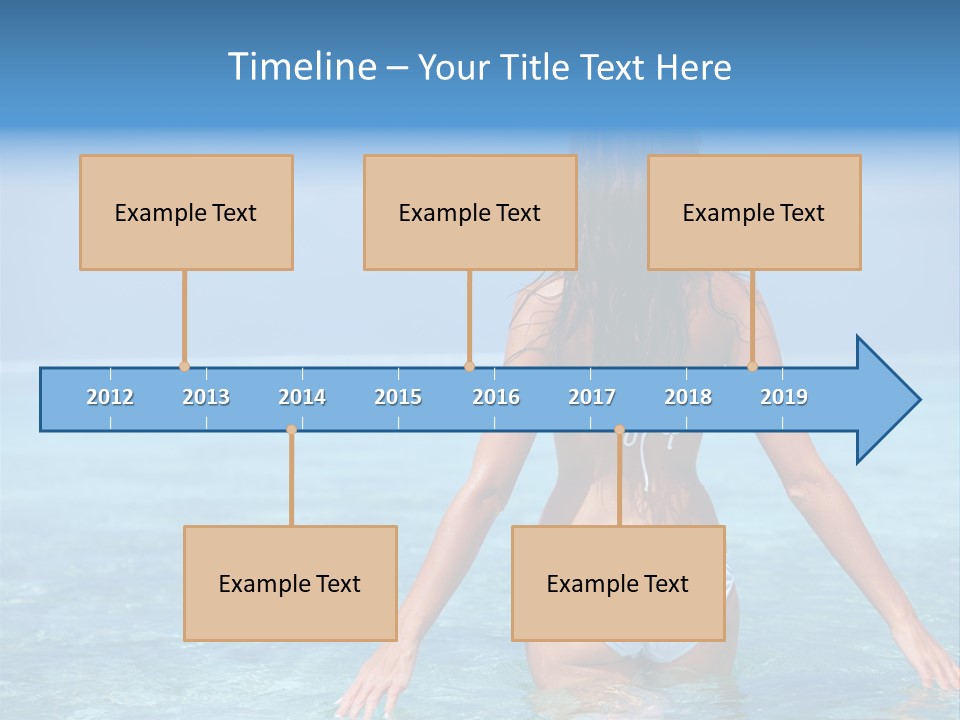 Timeline – Your Title Text Here

Example Text

Example Text

Example Text

2012 2013 2014 2015 2016 2017 2018 2019

Example Text

Example Text